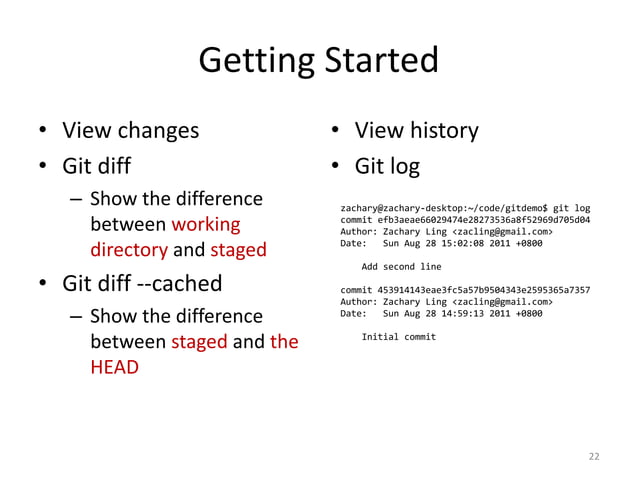 Getting Started

• View changes
• Git diff
  – Show the difference between working directory and staged
• Git diff --cached
  – Show the difference between staged and the HEAD

• View history
• Git log

zachary@zachary-desktop:~/code/gitdemo$ git log
commit efb3aeae66029474e28273536a8f52969d705d04
Author: Zachary Ling <zacling@gmail.com>
Date:   Sun Aug 28 15:02:08 2011 +0800

    Add second line

commit 453914143eae3fc5a57b9504343e2595365a7357
Author: Zachary Ling <zacling@gmail.com>
Date:   Sun Aug 28 14:59:13 2011 +0800

    Initial commit

22